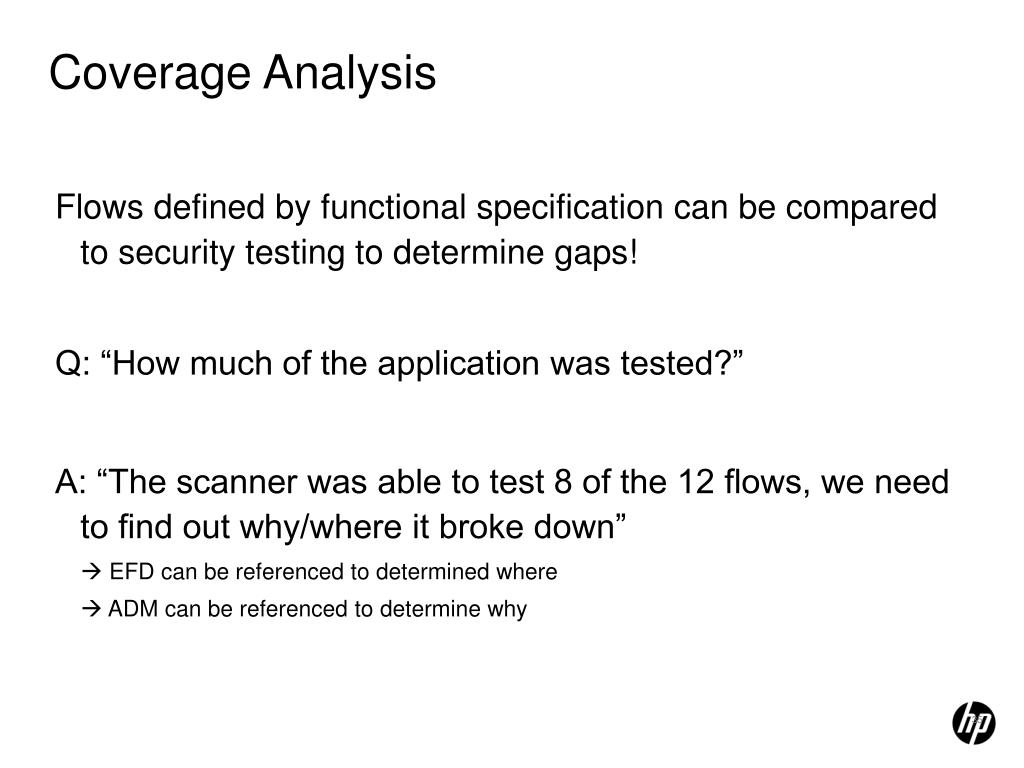 Coverage Analysis

Flows defined by functional specification can be compared to security testing to determine gaps!

Q: “How much of the application was tested?”

A: “The scanner was able to test 8 of the 12 flows, we need to find out why/where it broke down”

→ EFD can be referenced to determined where

→ ADM can be referenced to determine why

hp